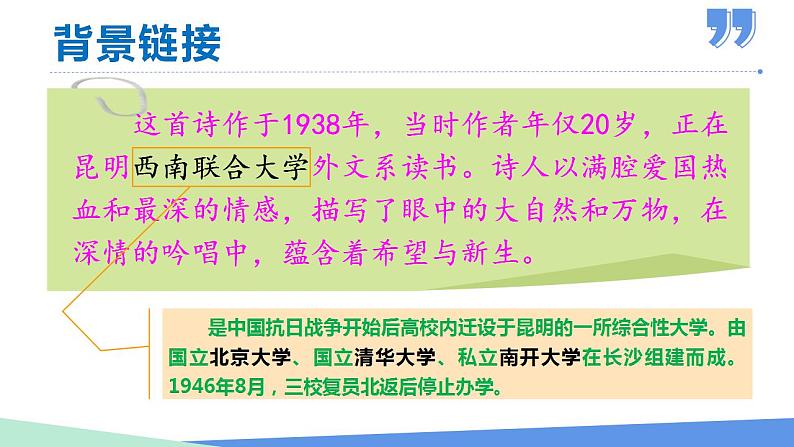 背景链接

这首诗作于1938年，当时作者年仅20岁，正在昆明西南联合大学外文系读书。诗人以满腔爱国热血和最深的情感，描写了眼中的大自然和万物，在深情的吟唱中，蕴含着希望与新生。

是中国抗日战争开始后高校内迁设于昆明的一所综合性大学。由国立北京大学、国立清华大学、私立南开大学在长沙组建而成。1946年8月，三校复员北返后停止办学。